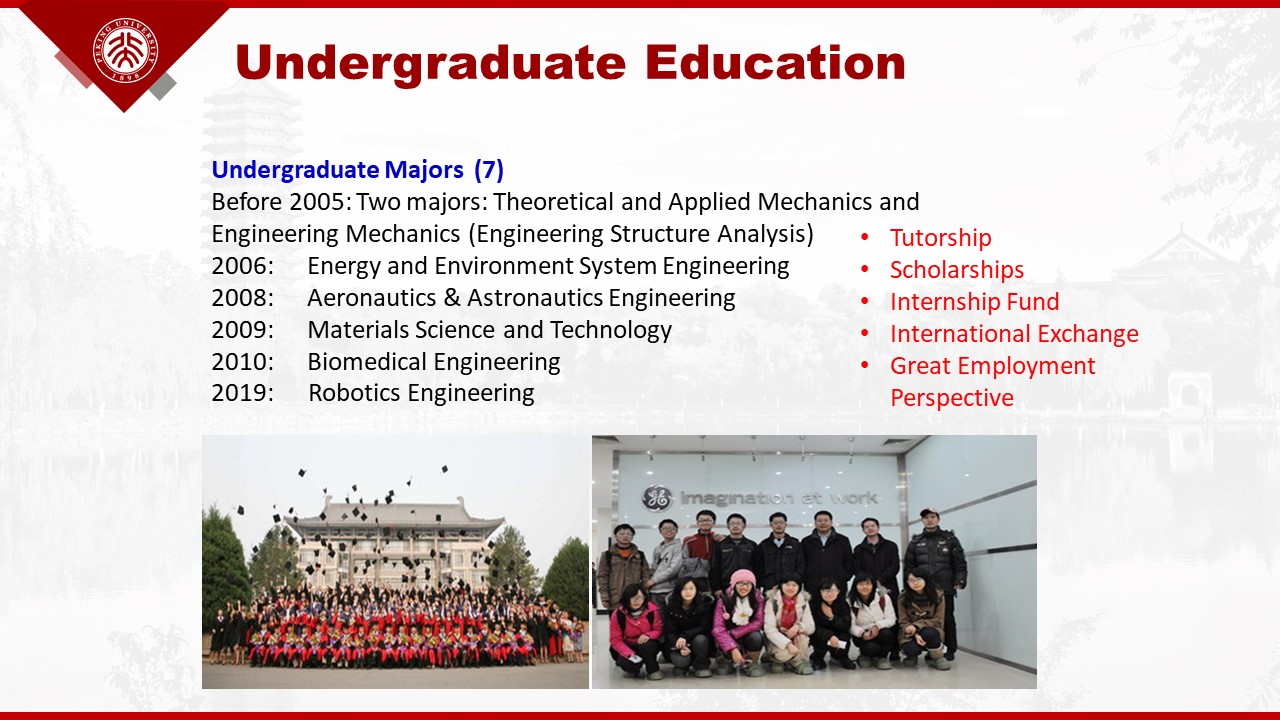 PEKING UNIVERSITY 1898

Undergraduate Education

Undergraduate Majors (7)
Before 2005: Two majors: Theoretical and Applied Mechanics and Engineering Mechanics (Engineering Structure Analysis)
2006: Energy and Environment System Engineering
2008: Aeronautics & Astronautics Engineering
2009: Materials Science and Technology
2010: Biomedical Engineering
2019: Robotics Engineering

• Tutorship
• Scholarships
• Internship Fund
• International Exchange
• Great Employment Perspective

GE imagination at work